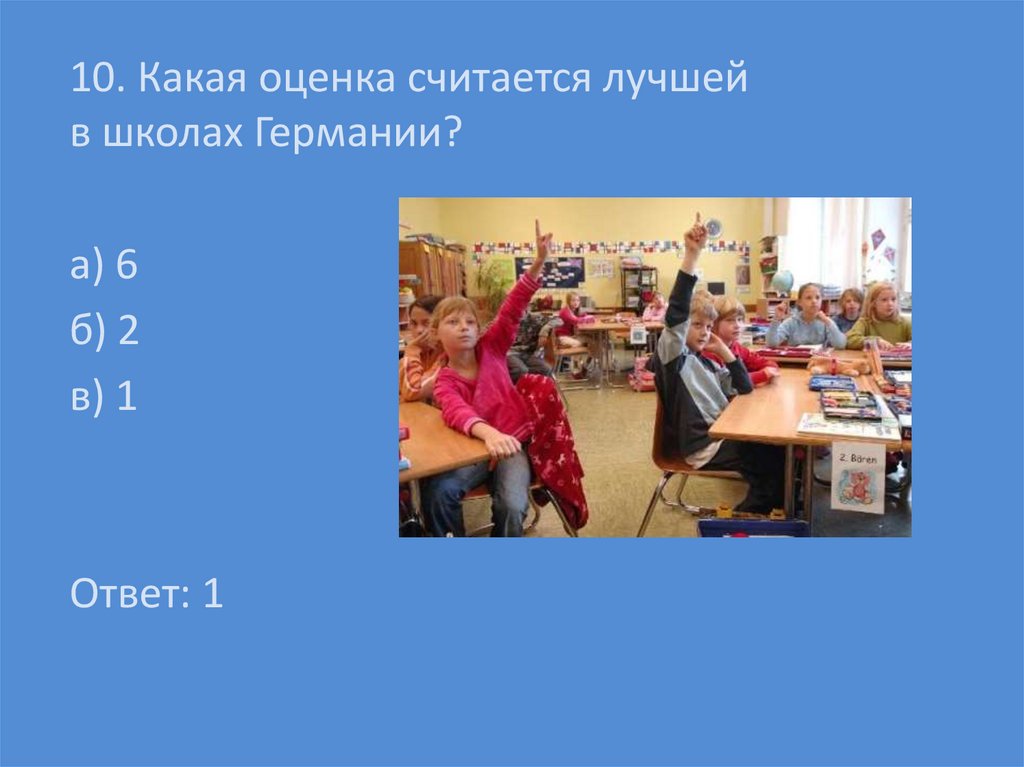 10. Какая оценка считается лучшей в школах Германии?

а) 6
б) 2
в) 1

2. Bären

Ответ: 1